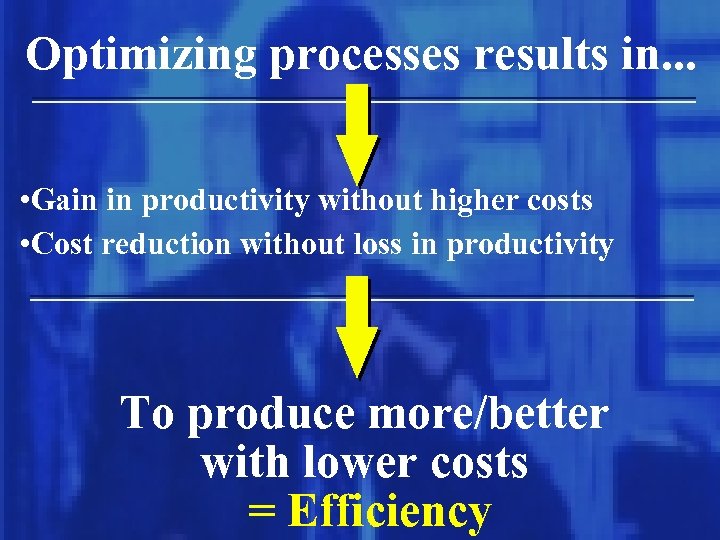 Optimizing processes results in...

•Gain in productivity without higher costs
•Cost reduction without loss in productivity

To produce more/better with lower costs
= Efficiency